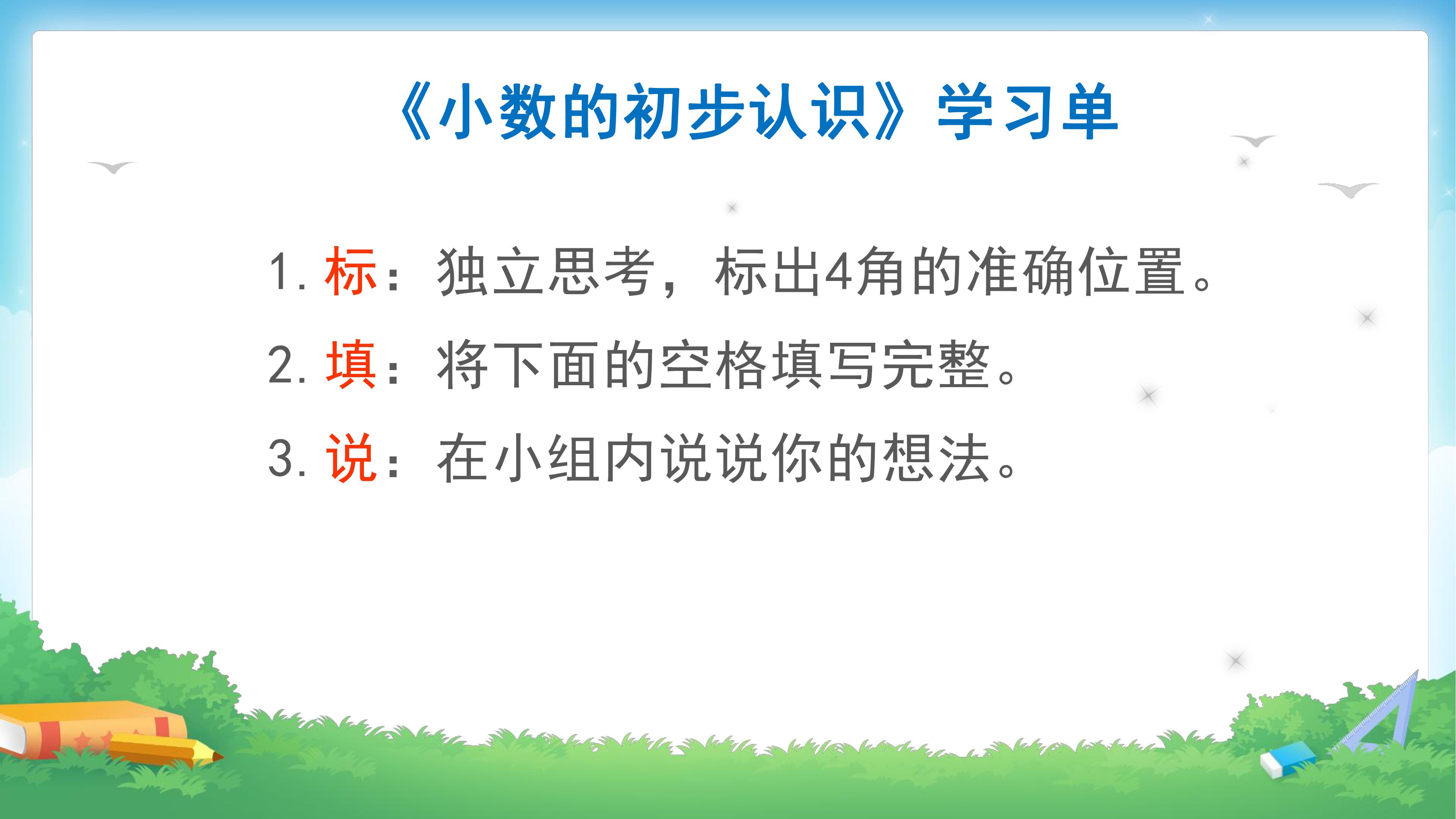 《小数的初步认识》学习单

1. 标：独立思考，标出4角的准确位置。

2. 填：将下面的空格填写完整。

3. 说：在小组内说说你的想法。